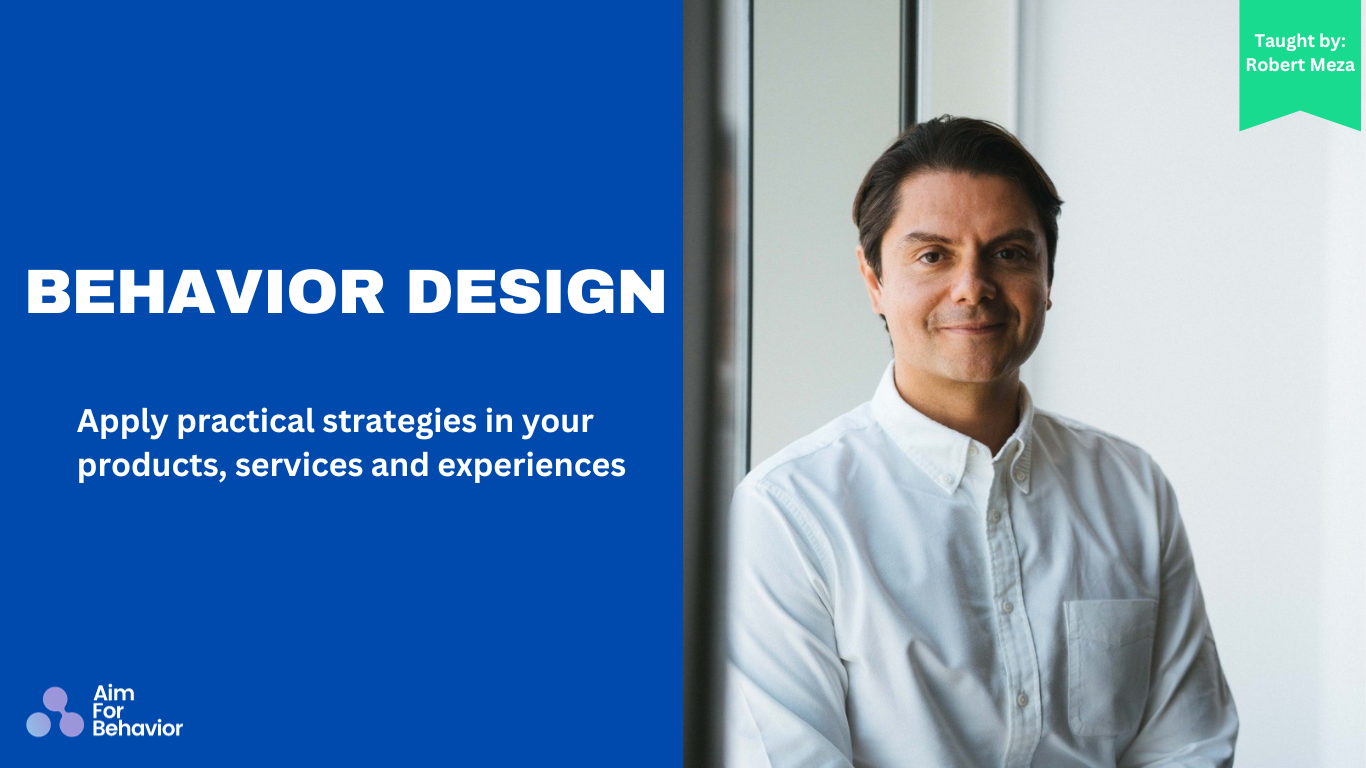 BEHAVIOR DESIGN

Apply practical strategies in your products, services and experiences

Aim For Behavior

Taught by: Robert Meza